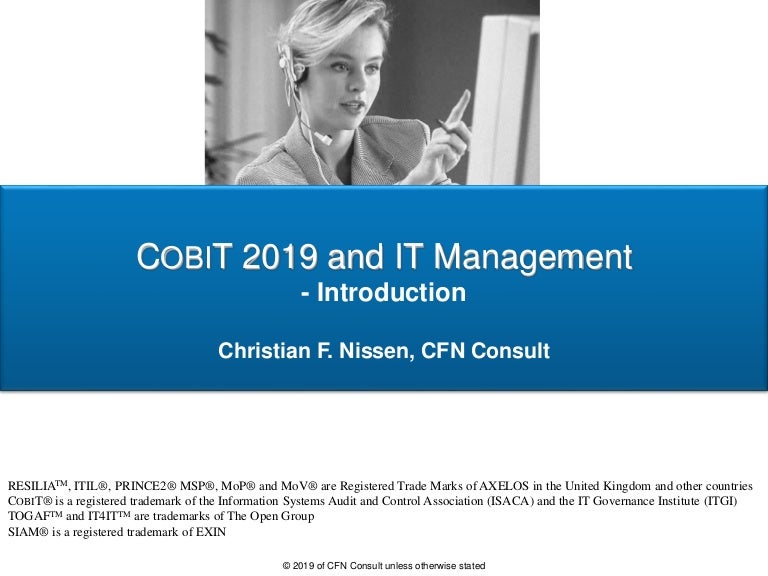 COBIT 2019 and IT Management
- Introduction

Christian F. Nissen, CFN Consult

RESILIA™, ITIL®, PRINCE2® MSP®, MoP® and MoV® are Registered Trade Marks of AXELOS in the United Kingdom and other countries
COBIT® is a registered trademark of the Information Systems Audit and Control Association (ISACA) and the IT Governance Institute (ITGI)
TOGAF™ and IT4IT™ are trademarks of The Open Group
SIAM® is a registered trademark of EXIN

© 2019 of CFN Consult unless otherwise stated